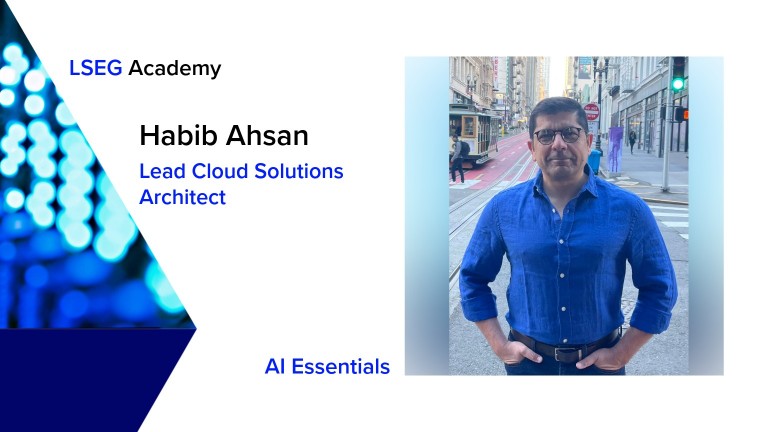 LSEG Academy

Habib Ahsan

Lead Cloud Solutions Architect

AI Essentials